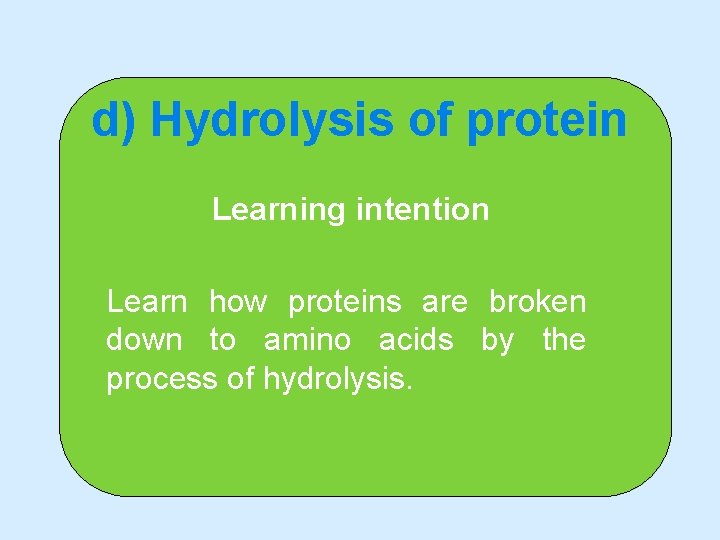 d) Hydrolysis of protein

Learning intention

Learn how proteins are broken down to amino acids by the process of hydrolysis.